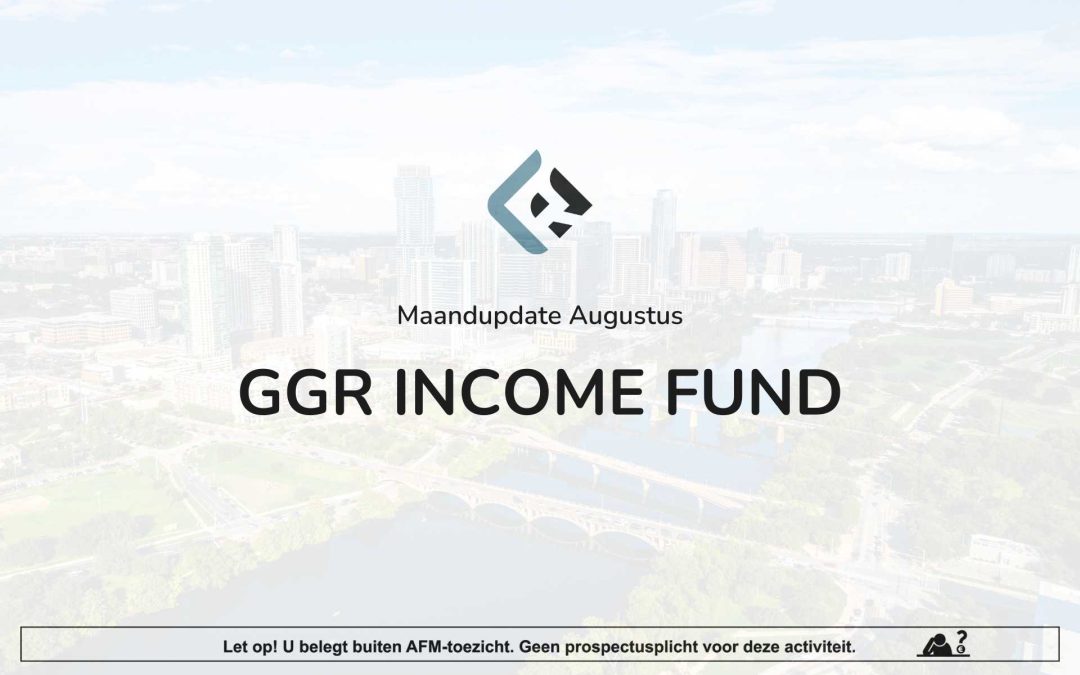 Maandupdate Augustus

GGR INCOME FUND

Let op! U belegt buiten AFM-toezicht. Geen prospectusplicht voor deze activiteit.